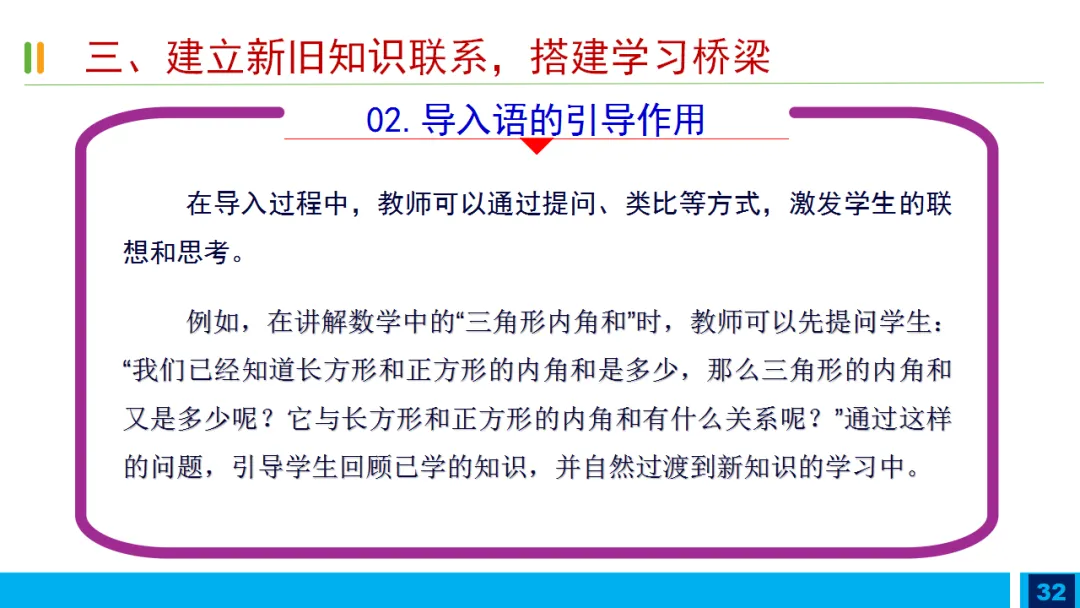 三、建立新旧知识联系，搭建学习桥梁

02. 导入语的引导作用

在导入过程中，教师可以通过提问、类比等方式，激发学生的联想和思考。

例如，在讲解数学中的“三角形内角和”时，教师可以先提问学生：“我们已经知道长方形和正方形的内角和是多少，那么三角形的内角和又是多少呢？它与长方形和正方形的内角和有什么关系呢？”通过这样的问题，引导学生回顾已学的知识，并自然过渡到新知识的学习中。

32